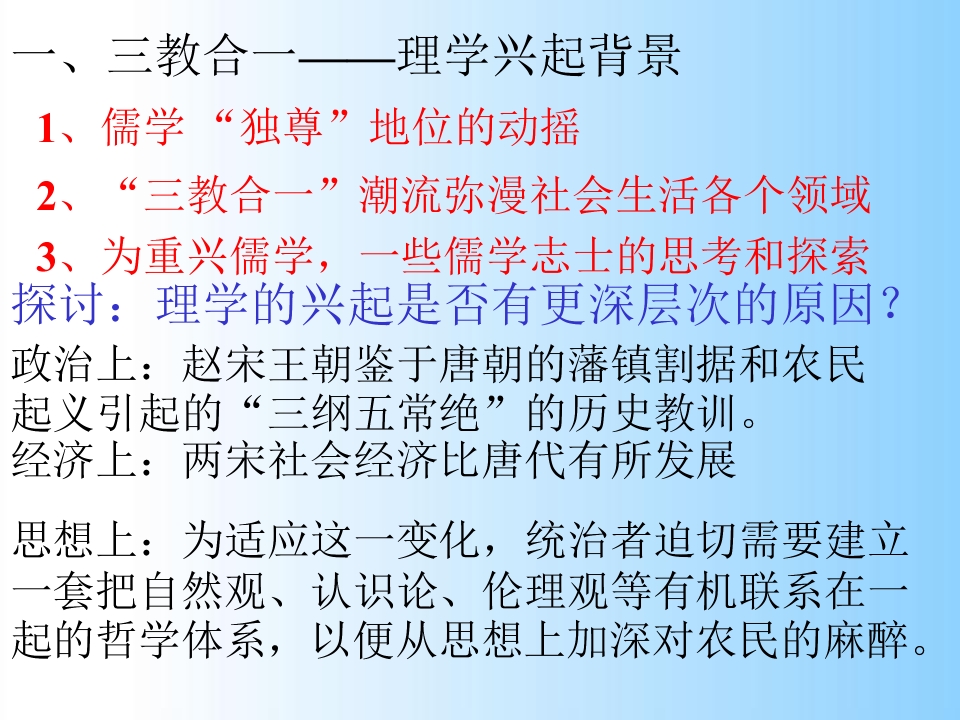 一、三教合一——理学兴起背景

1、儒学“独尊”地位的动摇

2、“三教合一”潮流弥漫社会生活各个领域

3、为重兴儒学，一些儒学志士的思考和探索

探讨：理学的兴起是否有更深层次的原因？

政治上：赵宋王朝鉴于唐朝的藩镇割据和农民起义引起的“三纲五常绝”的历史教训。

经济上：两宋社会经济比唐代有所发展

思想上：为适应这一变化，统治者迫切需要建立一套把自然观、认识论、伦理观等有机联系在一起的哲学体系，以便从思想上加深对农民的麻醉。